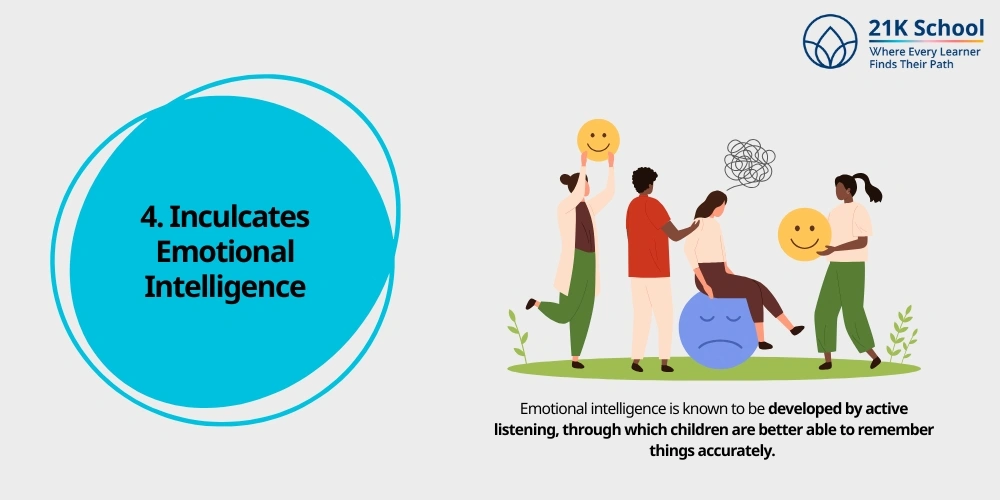 21K School
Where Every Learner
Finds Their Path

4. Inculcates Emotional Intelligence

Emotional intelligence is known to be developed by active listening, through which children are better able to remember things accurately.